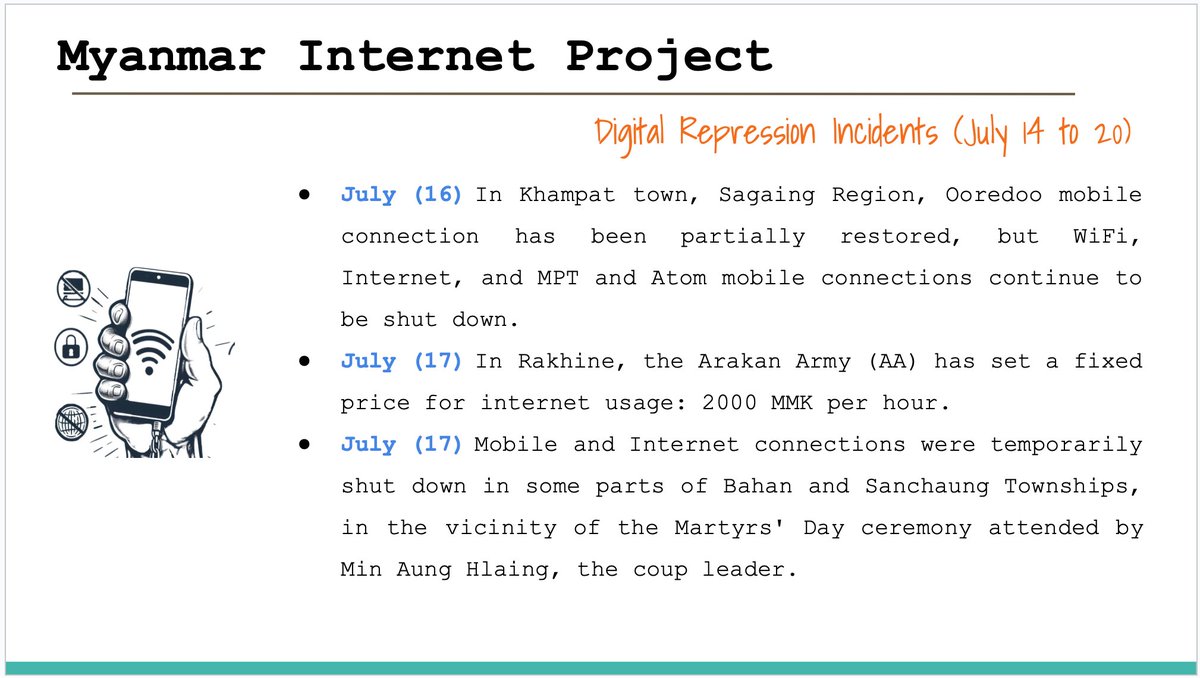 Myanmar Internet Project

Digital Repression Incidents (July 14 to 20)

● July (16) In Khampat town, Sagaing Region, Ooredoo mobile connection has been partially restored, but WiFi, Internet, and MPT and Atom mobile connections continue to be shut down.
● July (17) In Rakhine, the Arakan Army (AA) has set a fixed price for internet usage: 2000 MMK per hour.
● July (17) Mobile and Internet connections were temporarily shut down in some parts of Bahan and Sanchaung Townships, in the vicinity of the Martyrs' Day ceremony attended by Min Aung Hlaing, the coup leader.